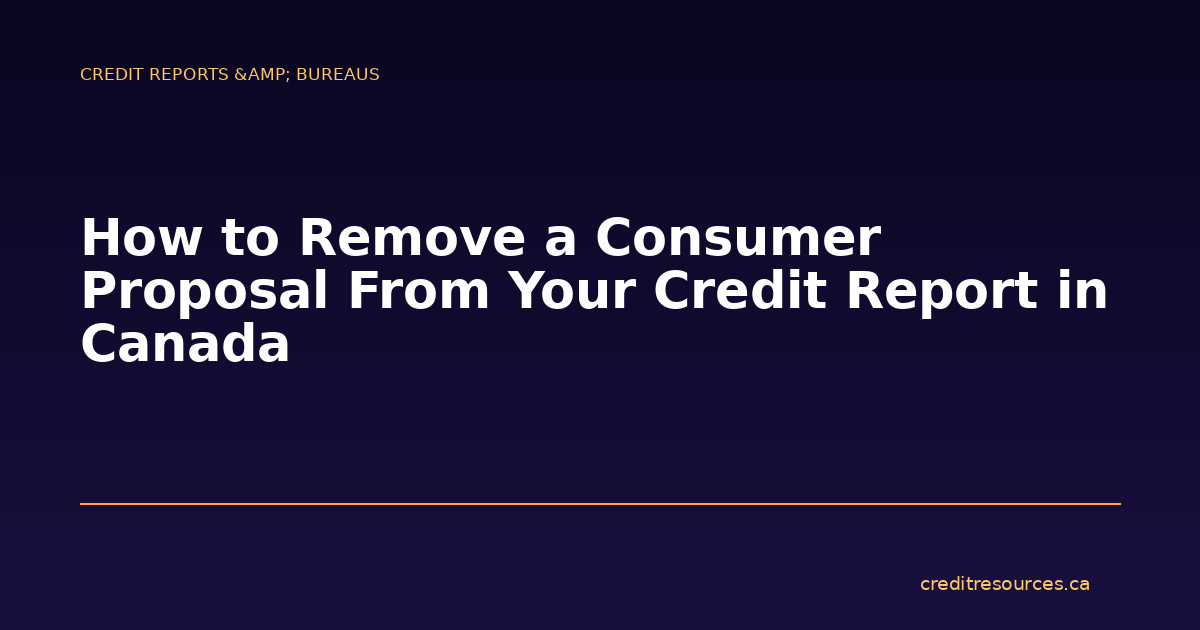 CREDIT REPORTS &AMP; BUREAUS

How to Remove a Consumer Proposal From Your Credit Report in Canada

creditresources.ca